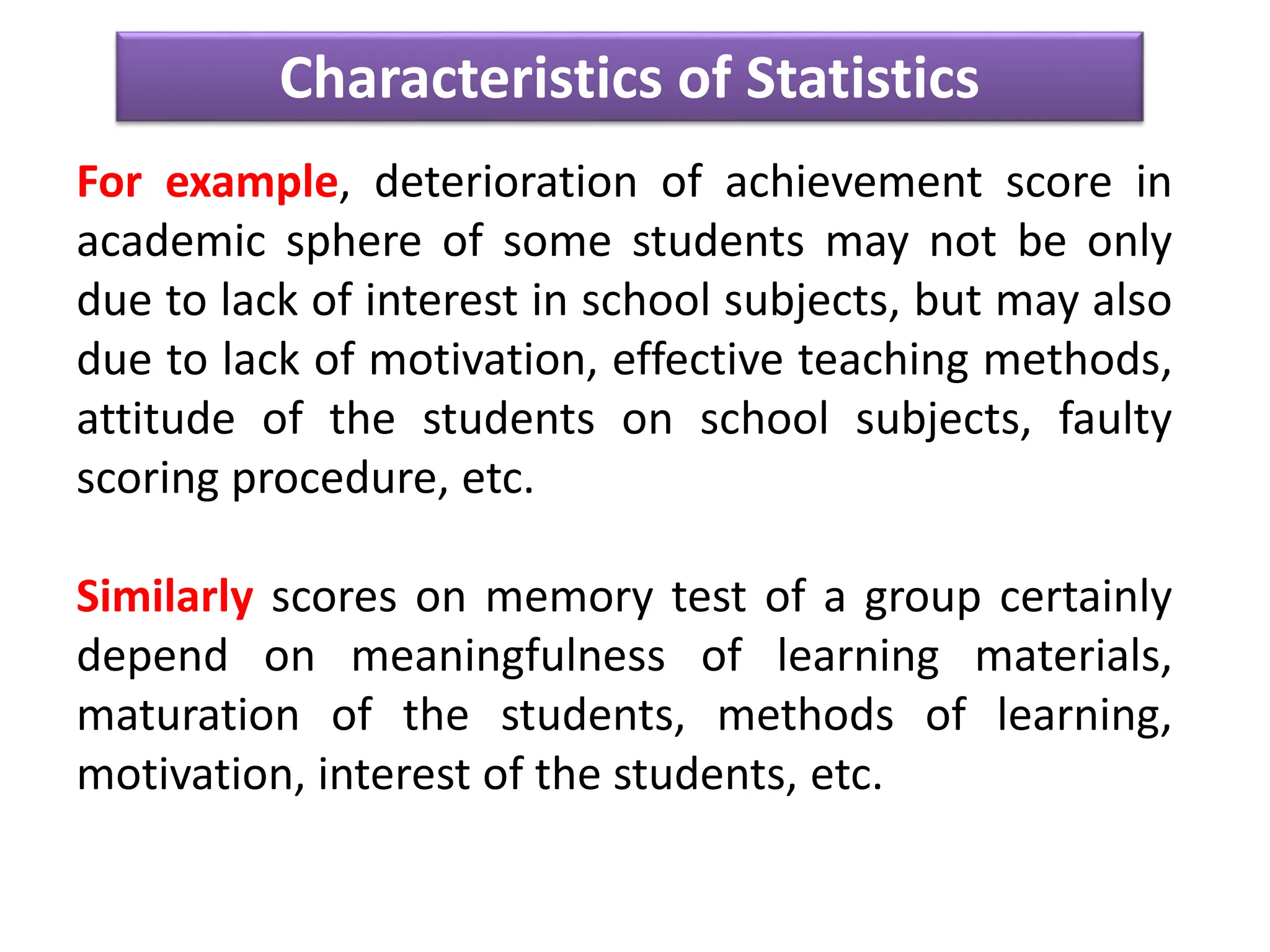 Characteristics of Statistics

For example, deterioration of achievement score in academic sphere of some students may not be only due to lack of interest in school subjects, but may also due to lack of motivation, effective teaching methods, attitude of the students on school subjects, faulty scoring procedure, etc.

Similarly scores on memory test of a group certainly depend on meaningfulness of learning materials, maturation of the students, methods of learning, motivation, interest of the students, etc.